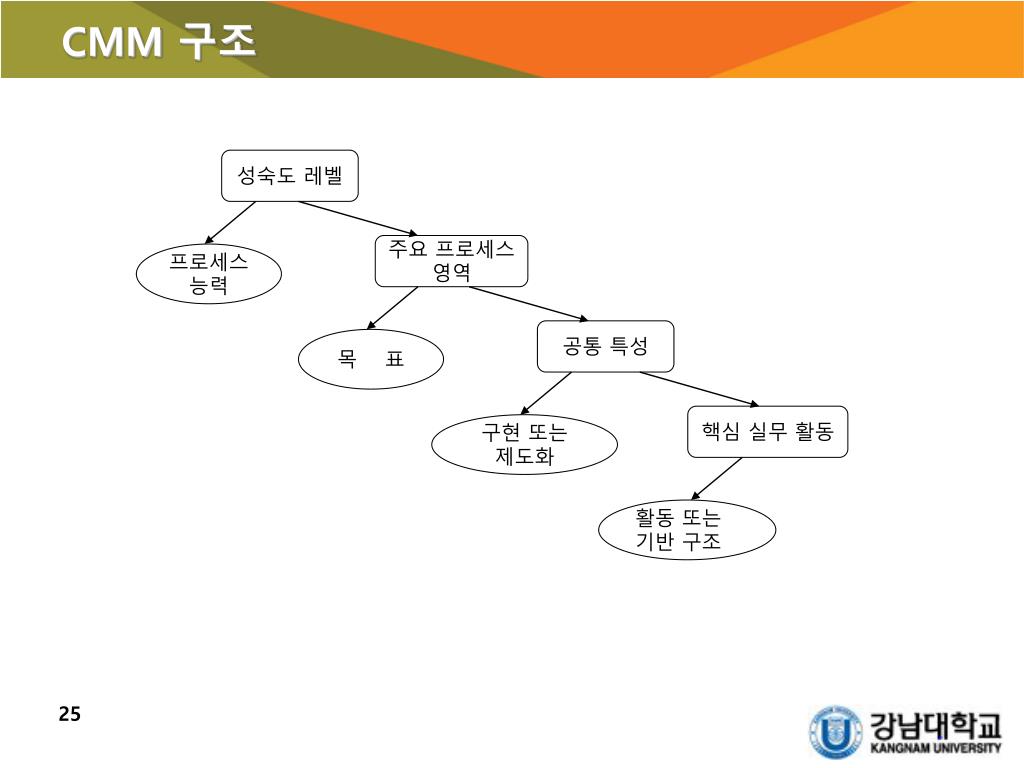 CMM 구조

성숙도 레벨

프로세스 능력

주요 프로세스 영역

목 표

공통 특성

구현 또는 제도화

핵심 실무 활동

활동 또는 기반 구조

25

강남대학교
KANGNAM UNIVERSITY